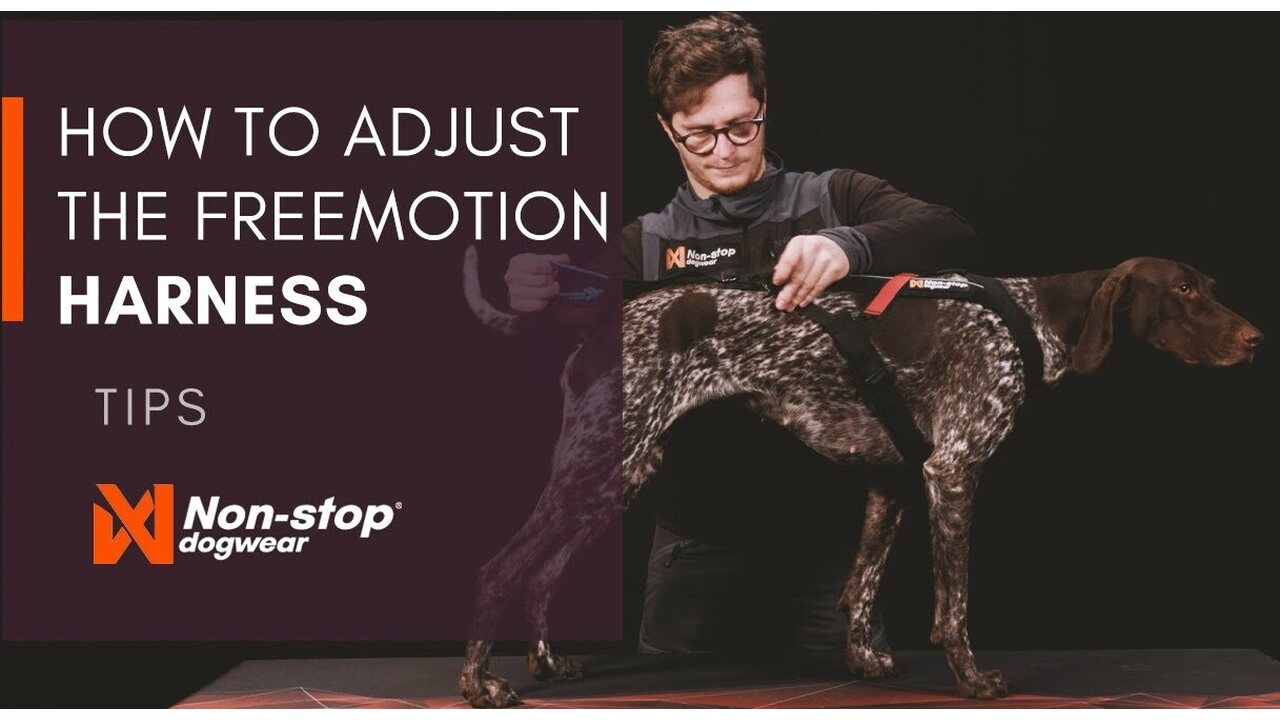 HOW TO ADJUST THE FREEMOTION HARNESS

TIPS

Non-stop® dogwear

Non-stop dogwear

Non-stop dogwear